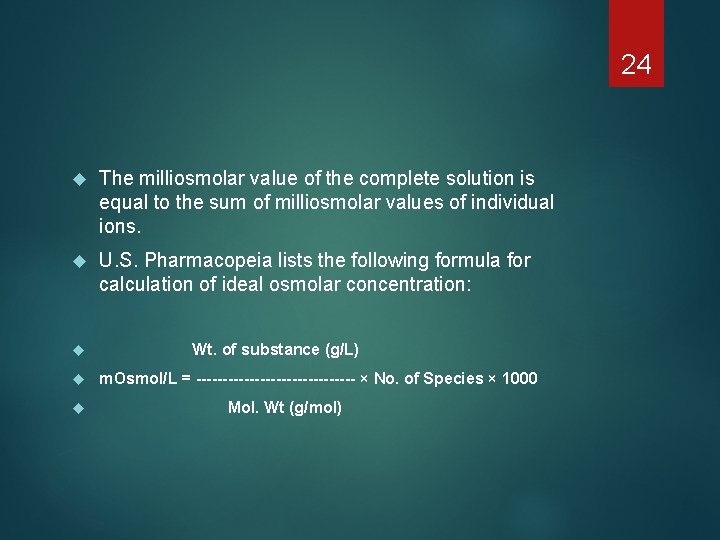 24

The milliosmolar value of the complete solution is equal to the sum of milliosmolar values of individual ions.

U.S. Pharmacopeia lists the following formula for calculation of ideal osmolar concentration:

Wt. of substance (g/L)

mOsmol/L = ---------------------------- × No. of Species × 1000

Mol. Wt (g/mol)